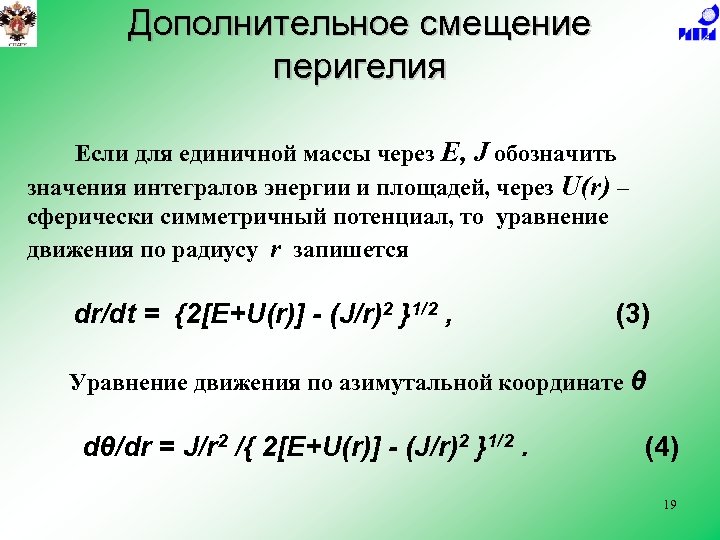 Дополнительное смещение перигелия

Если для единичной массы через $E$, $J$ обозначить значения интегралов энергии и площадей, через $U(r)$ – сферически симметричный потенциал, то уравнение движения по радиусу $r$ запишется

$dr/dt = \{2[E+U(r)] - (J/r)^2 \}^{1/2}$ , (3)

Уравнение движения по азимутальной координате $\theta$

$d\theta/dr = J/r^2 /\{ 2[E+U(r)] - (J/r)^2 \}^{1/2}$ . (4)

19